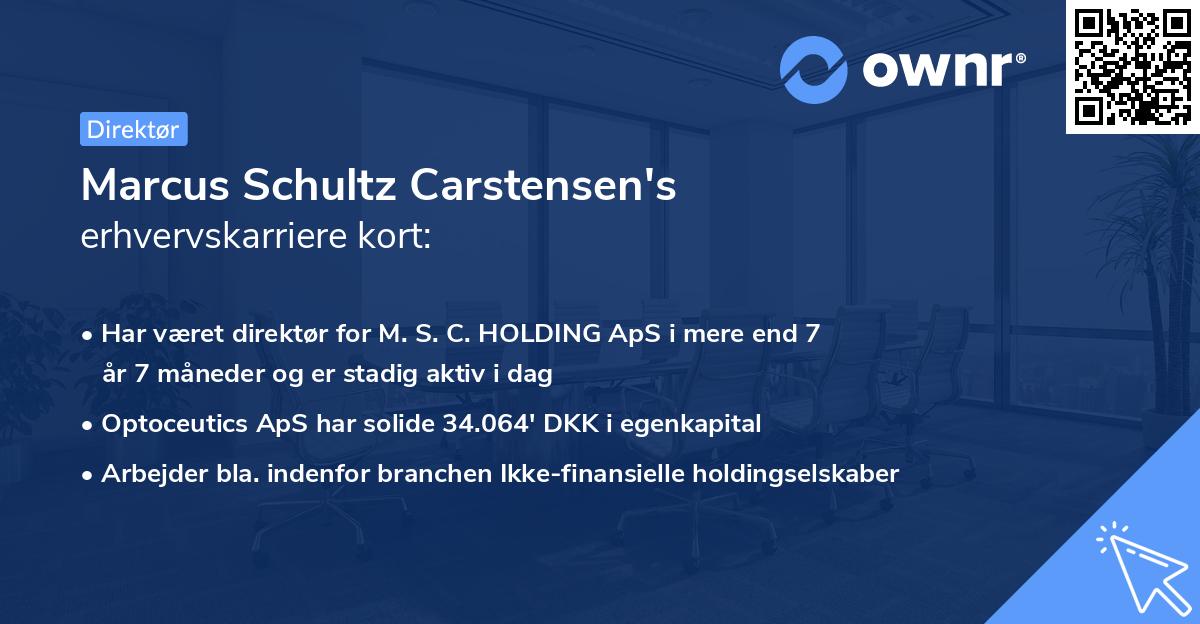 ownr®

Direktør

Marcus Schultz Carstensen's erhvervskarriere kort:

• Har været direktør for M. S. C. HOLDING ApS i mere end 7 år 7 måneder og er stadig aktiv i dag
• Optoceutics ApS har solide 34.064' DKK i egenkapital
• Arbejder bla. indenfor branchen Ikke-finansielle holdingselskaber